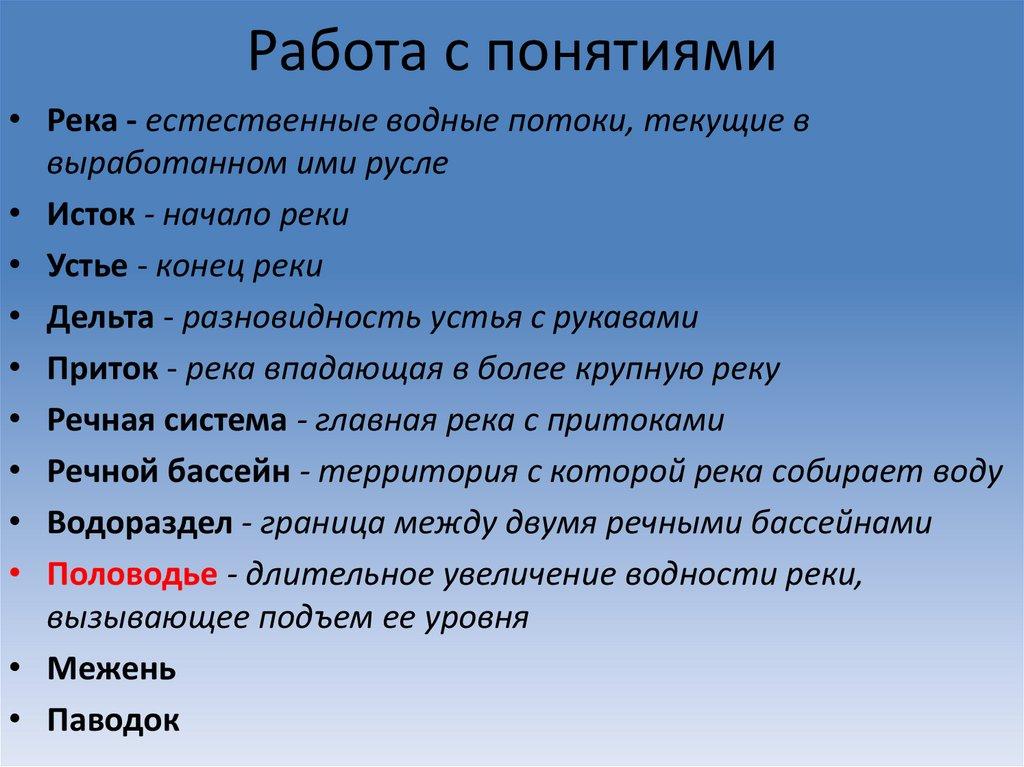 Работа с понятиями

• Река - естественные водные потоки, текущие в выработанном ими русле
• Исток - начало реки
• Устье - конец реки
• Дельта - разновидность устья с рукавами
• Приток - река впадающая в более крупную реку
• Речная система - главная река с притоками
• Речной бассейн - территория с которой река собирает воду
• Водораздел - граница между двумя речными бассейнами
• Половодье - длительное увеличение водности реки, вызывающее подъем ее уровня
• Межень
• Паводок